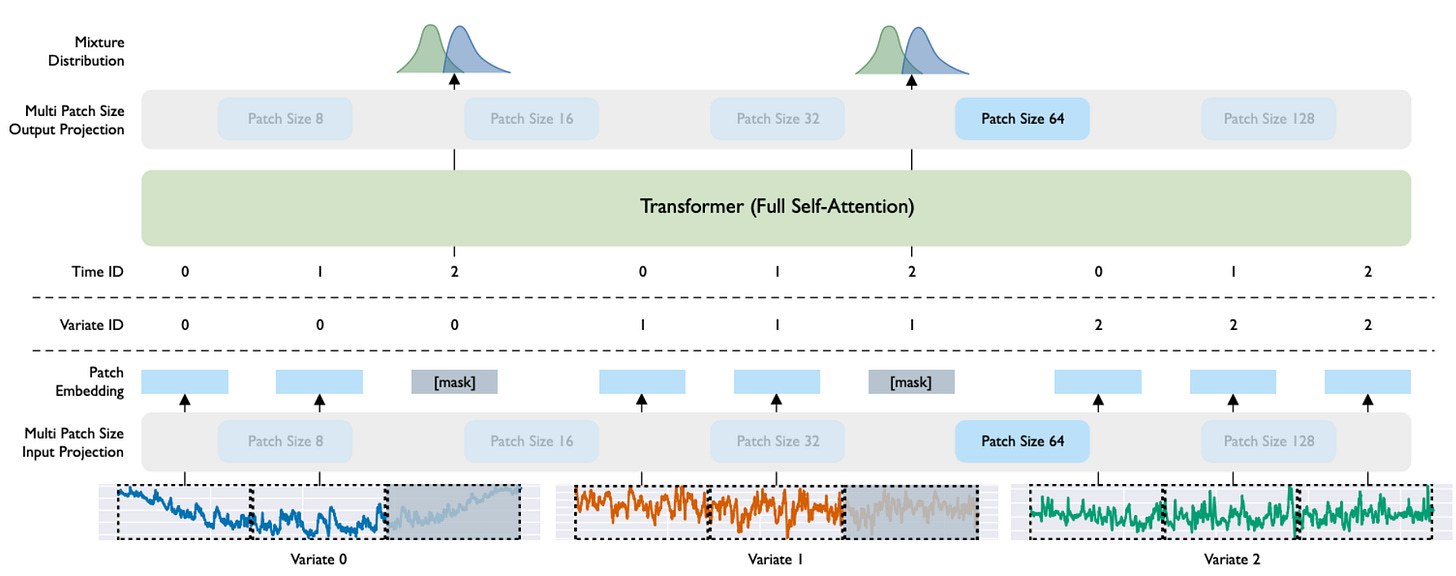 Mixture Distribution

Multi Patch Size Output Projection

Patch Size 8

Patch Size 16

Patch Size 32

Patch Size 64

Patch Size 128

Transformer (Full Self-Attention)

Time ID 0 1 2 0 1 2 0 1 2

Variate ID 0 0 0 1 1 1 2 2 2

Patch Embedding

[mask]

[mask]

Multi Patch Size Input Projection

Patch Size 8

Patch Size 16

Patch Size 32

Patch Size 64

Patch Size 128

Variate 0

Variate 1

Variate 2